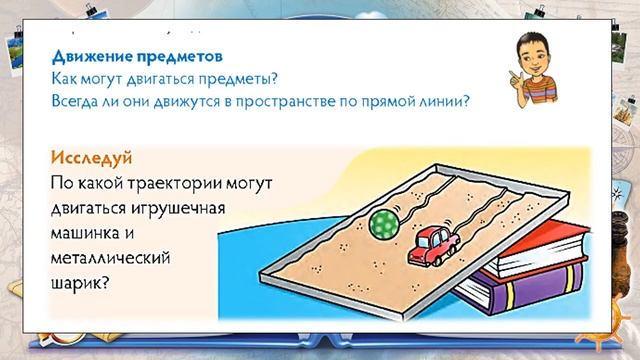 Движение предметов
Как могут двигаться предметы?
Всегда ли они движутся в пространстве по прямой линии?

Исследуй
По какой траектории могут двигаться игрушечная машинка и металлический шарик?